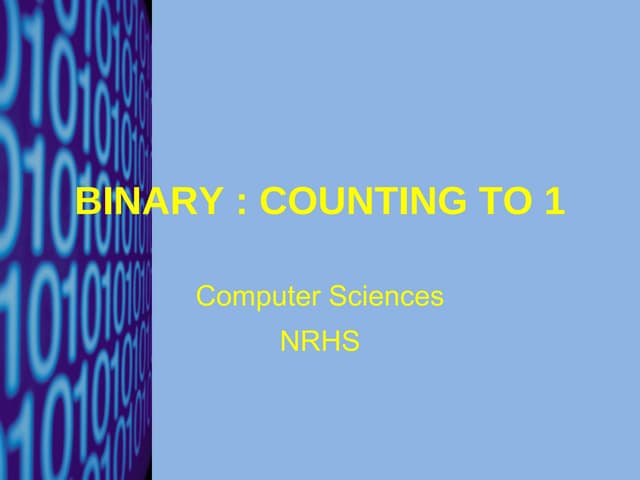 BINARY : COUNTING TO 1

Computer Sciences

NRHS